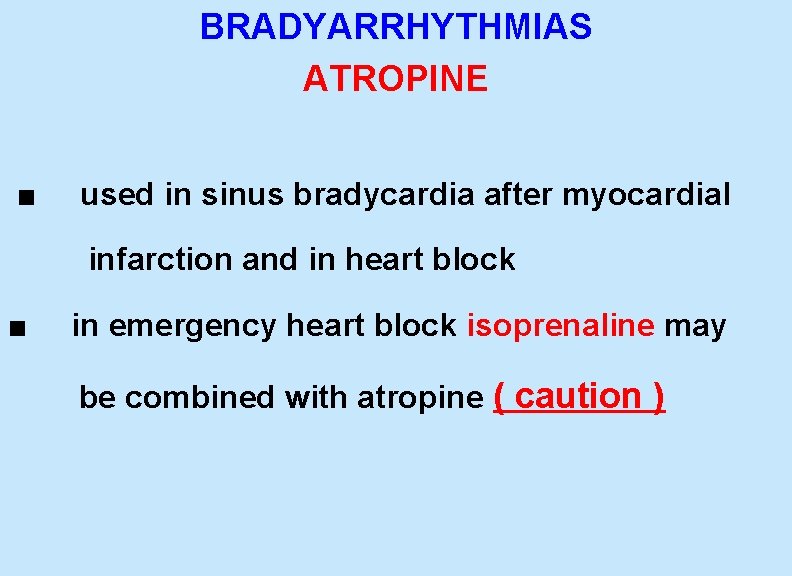 BRADYARRHYTHMIAS
ATROPINE

■ used in sinus bradycardia after myocardial infarction and in heart block

■ in emergency heart block isoprenaline may be combined with atropine ( caution )